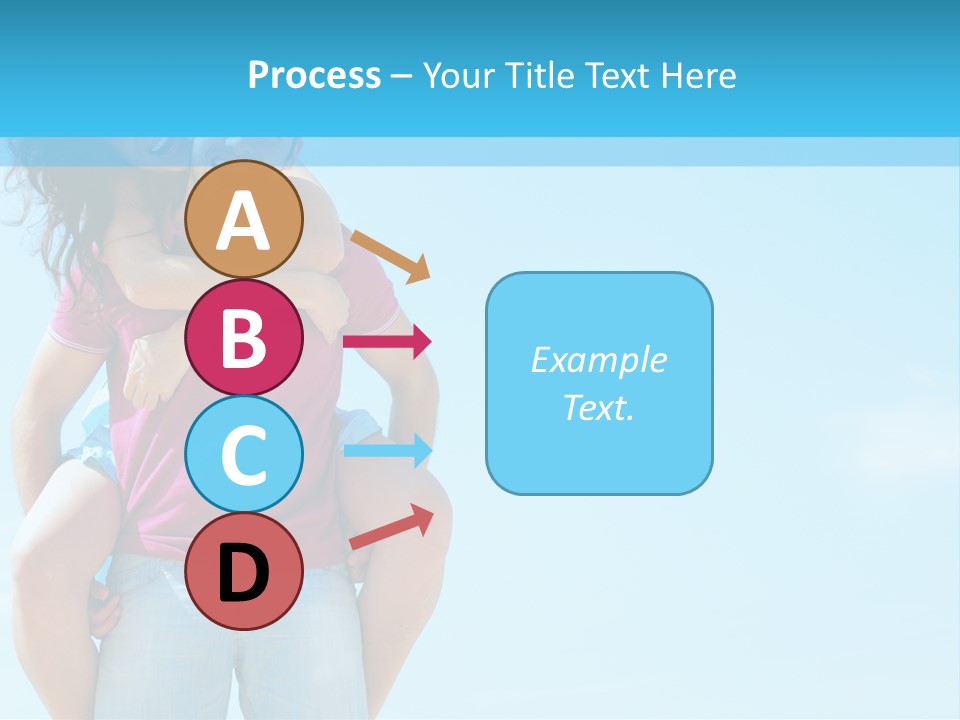 Process – Your Title Text Here

A

B

C

D

Example Text.